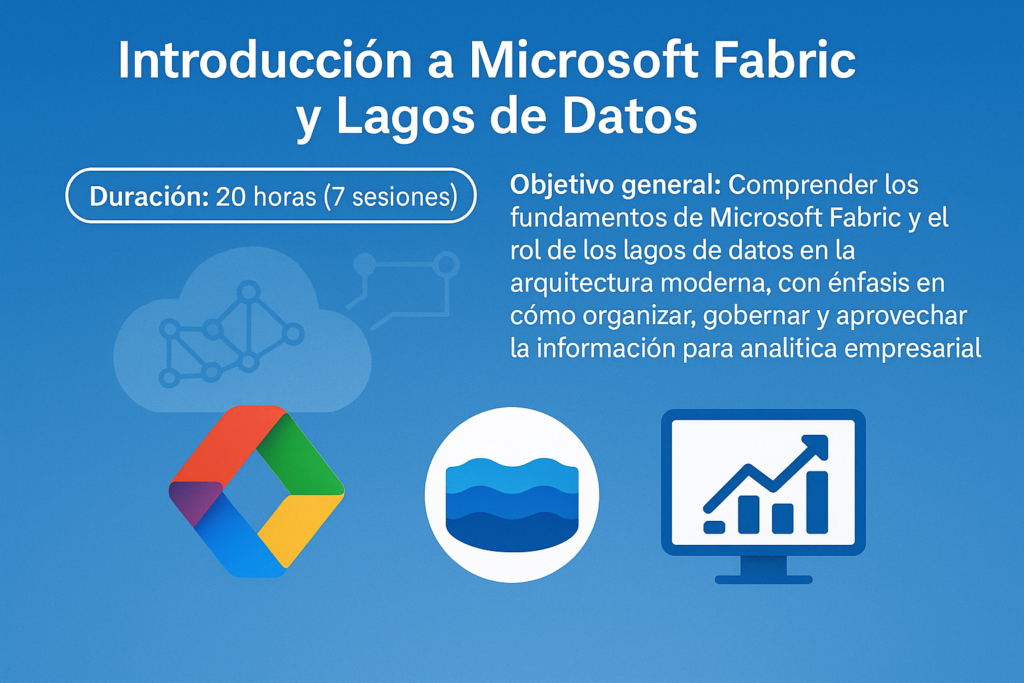 Introducción a Microsoft Fabric y Lagos de Datos

Duración: 20 horas (7 sesiones)

Objetivo general: Comprender los fundamentos de Microsoft Fabric y el rol de los lagos de datos en la arquitectura moderna, con énfasis en cómo organizar, gobernar y aprovechar la información para analitica empresarial